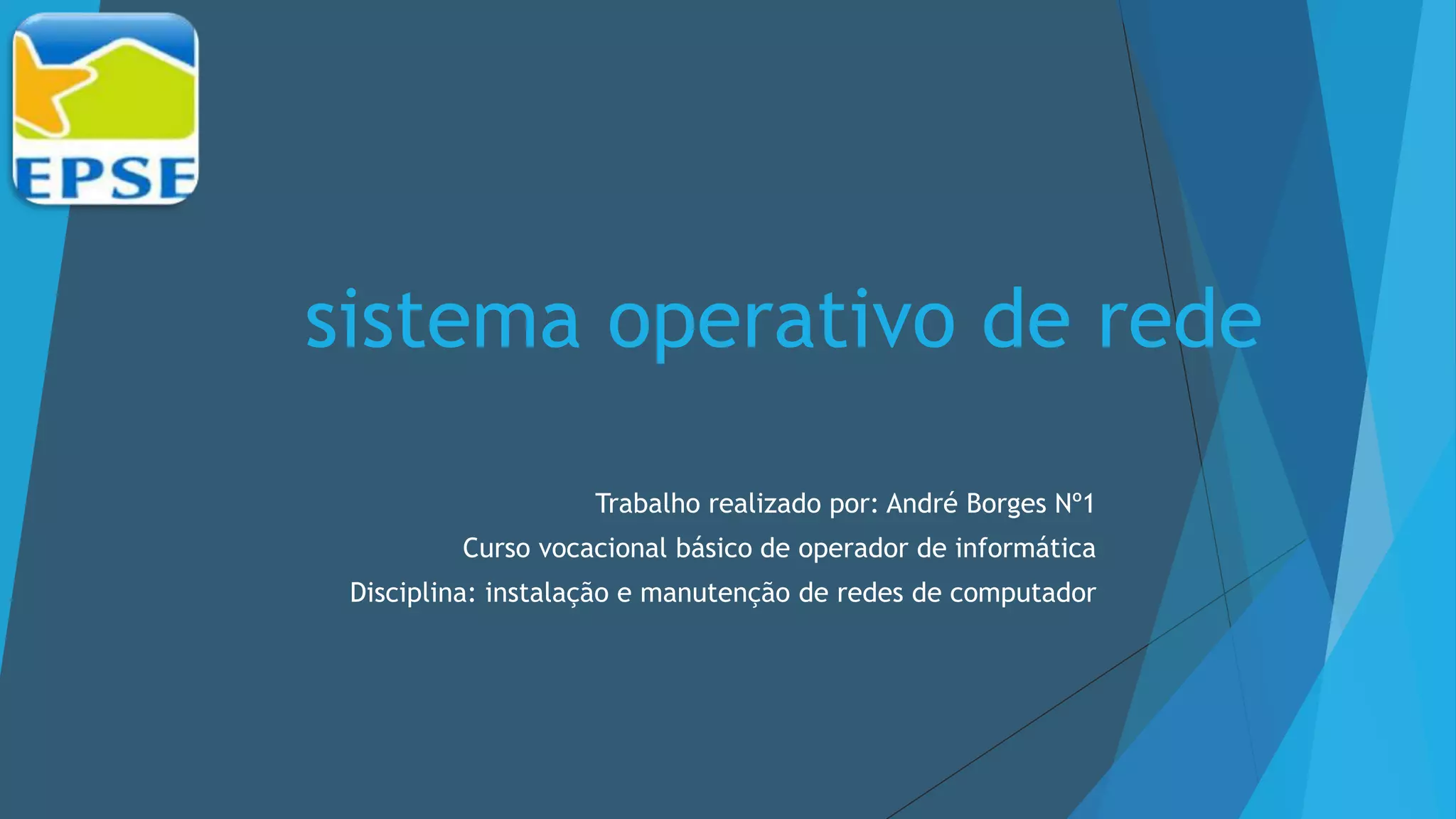 EPSE

sistema operativo de rede

Trabalho realizado por: André Borges Nº1
Curso vocacional básico de operador de informática
Disciplina: instalação e manutenção de redes de computador